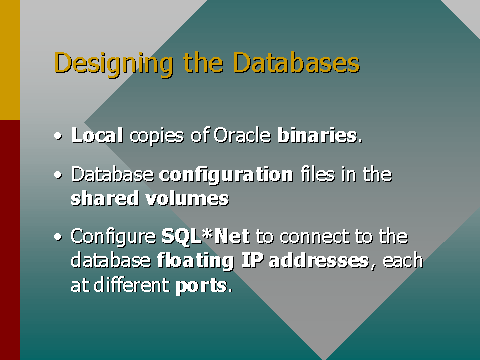 Designing the Databases

• Local copies of Oracle binaries.

• Database configuration files in the shared volumes

• Configure SQL*Net to connect to the database floating IP addresses, each at different ports.